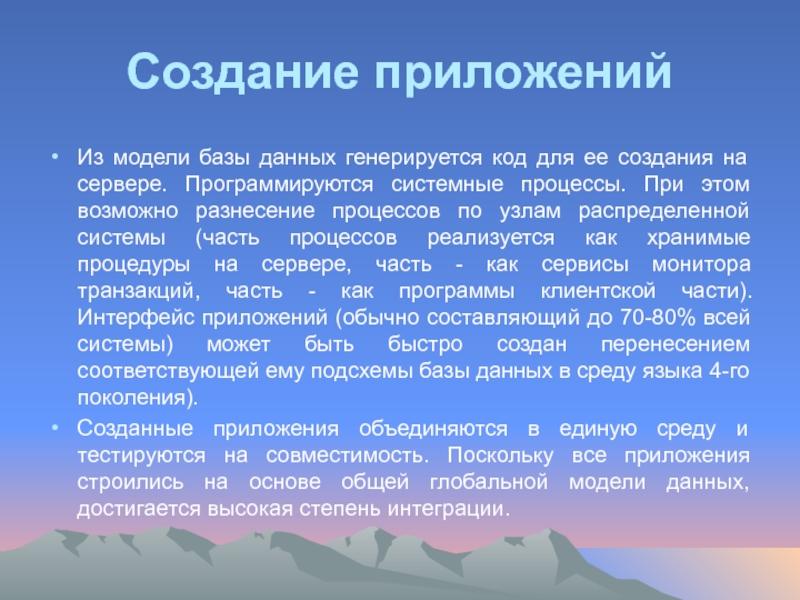 Создание приложений

• Из модели базы данных генерируется код для ее создания на сервере. Программируются системные процессы. При этом возможно разнесение процессов по узлам распределенной системы (часть процессов реализуется как хранимые процедуры на сервере, часть - как сервисы монитора транзакций, часть - как программы клиентской части). Интерфейс приложений (обычно составляющий до 70-80% всей системы) может быть быстро создан перенесением соответствующей ему подсхемы базы данных в среду языка 4-го поколения).

• Созданные приложения объединяются в единую среду и тестируются на совместимость. Поскольку все приложения строились на основе общей глобальной модели данных, достигается высокая степень интеграции.